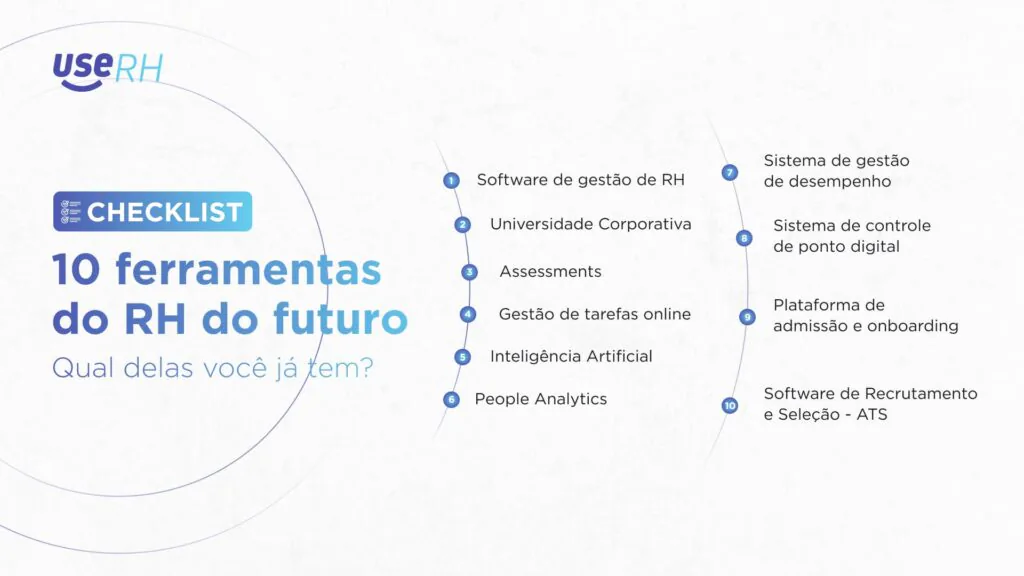 useRH

CHECKLIST

10 ferramentas do RH do futuro

Qual delas você já tem?

1 Software de gestão de RH

2 Universidade Corporativa

3 Assessments

4 Gestão de tarefas online

5 Inteligência Artificial

6 People Analytics

7 Sistema de gestão de desempenho

8 Sistema de controle de ponto digital

9 Plataforma de admissão e onboarding

10 Software de Recrutamento e Seleção - ATS